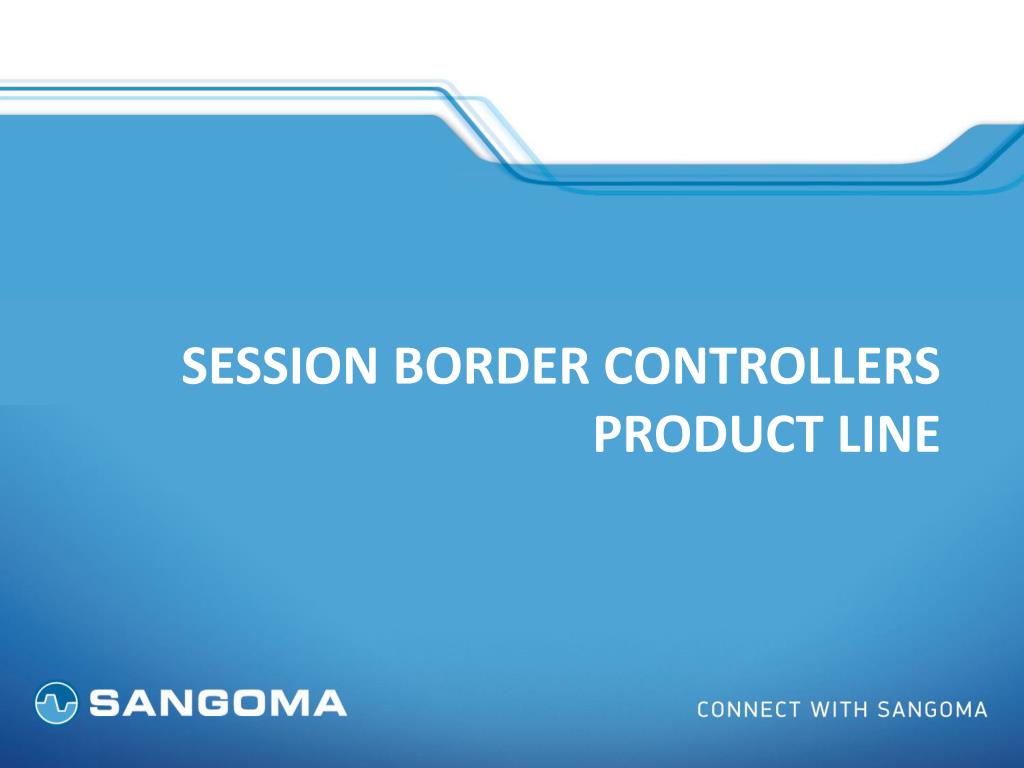 SESSION BORDER CONTROLLERS PRODUCT LINE

SANGOMA

CONNECT WITH SANGOMA